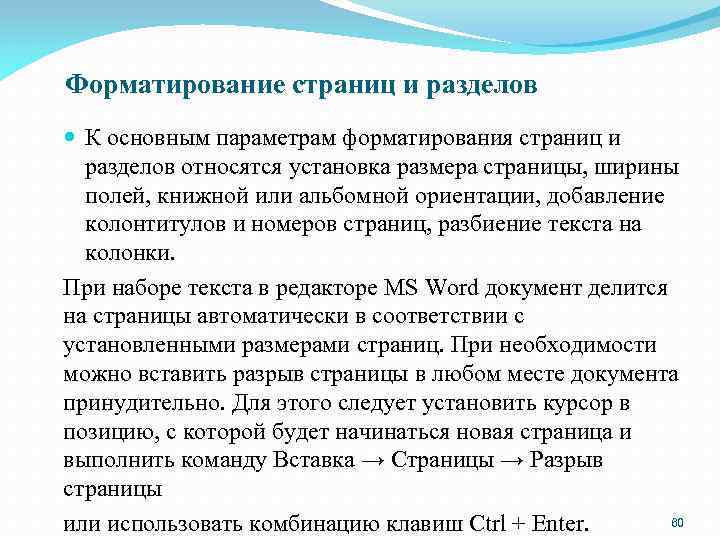 Форматирование страниц и разделов

К основным параметрам форматирования страниц и разделов относятся установка размера страницы, ширины полей, книжной или альбомной ориентации, добавление колонтитулов и номеров страниц, разбиение текста на колонки.

При наборе текста в редакторе MS Word документ делится на страницы автоматически в соответствии с установленными размерами страниц. При необходимости можно вставить разрыв страницы в любом месте документа принудительно. Для этого следует установить курсор в позицию, с которой будет начинаться новая страница и выполнить команду Вставка → Страницы → Разрыв страницы

или использовать комбинацию клавиш Ctrl + Enter.

80